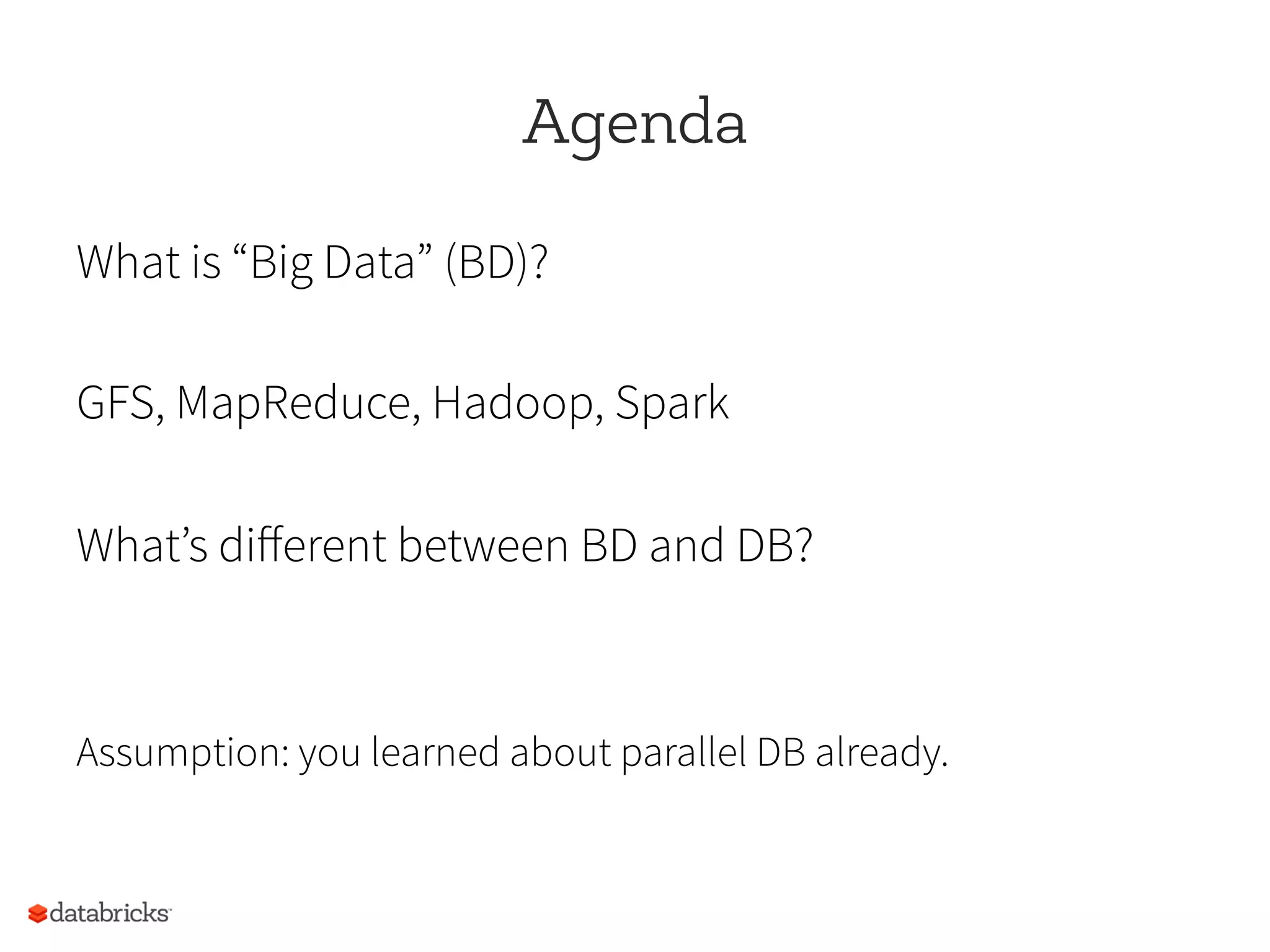 Agenda

What is “Big Data” (BD)?

GFS, MapReduce, Hadoop, Spark

What’s different between BD and DB?

Assumption: you learned about parallel DB already.

databricks